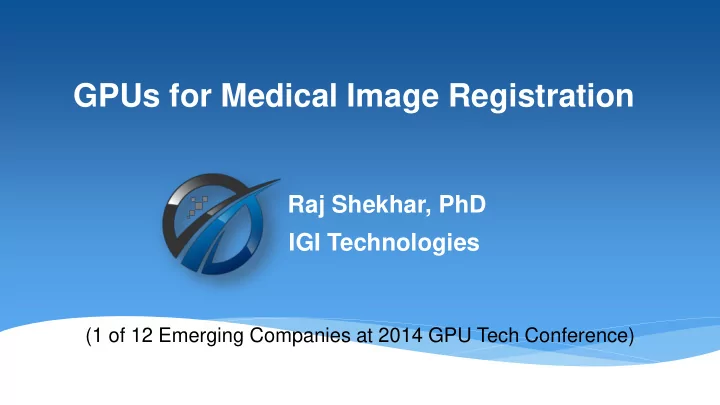 GPUs for Medical Image Registration

Raj Shekhar, PhD
IGI Technologies

(1 of 12 Emerging Companies at 2014 GPU Tech Conference)